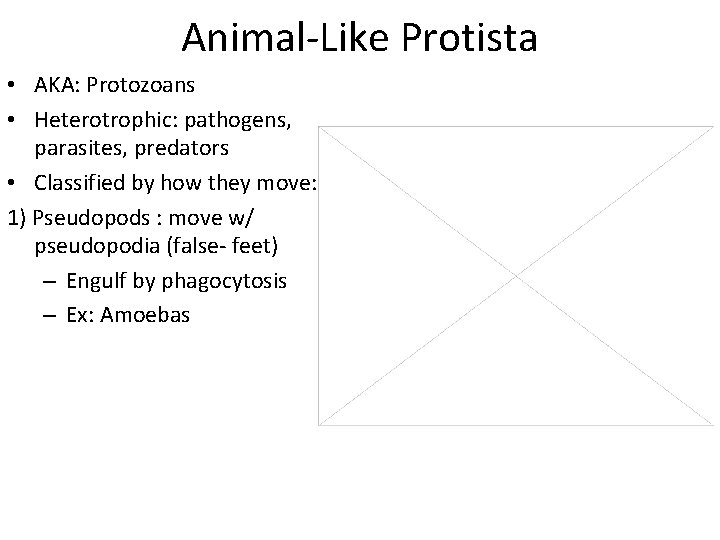 Animal-Like Protista

• AKA: Protozoans
• Heterotrophic: pathogens, parasites, predators
• Classified by how they move:

1) Pseudopods : move w/ pseudopodia (false- feet)
– Engulf by phagocytosis
– Ex: Amoebas